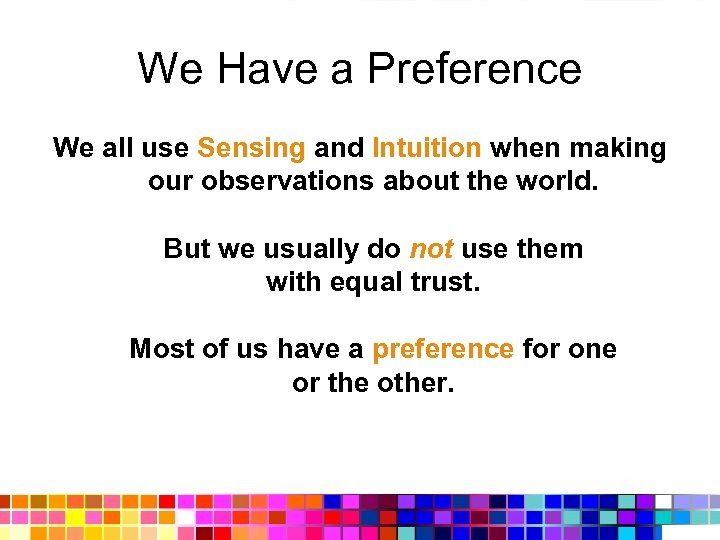 We Have a Preference

We all use Sensing and Intuition when making our observations about the world.

But we usually do not use them with equal trust.

Most of us have a preference for one or the other.